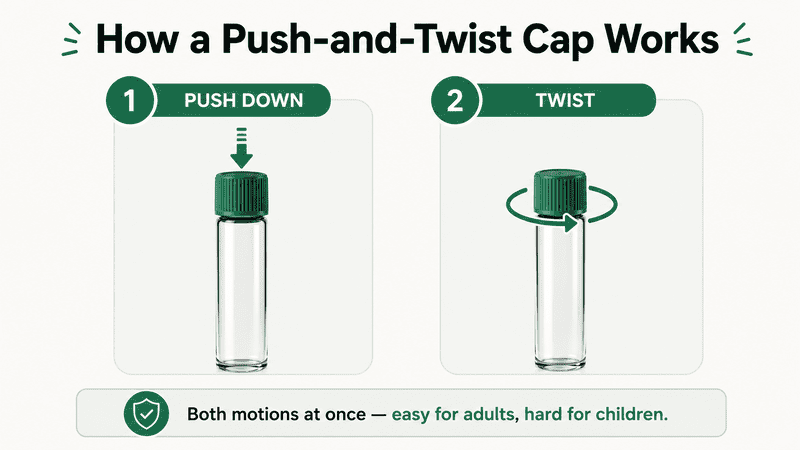 How a Push-and-Twist Cap Works

1 PUSH DOWN

2 TWIST

Both motions at once — easy for adults, hard for children.